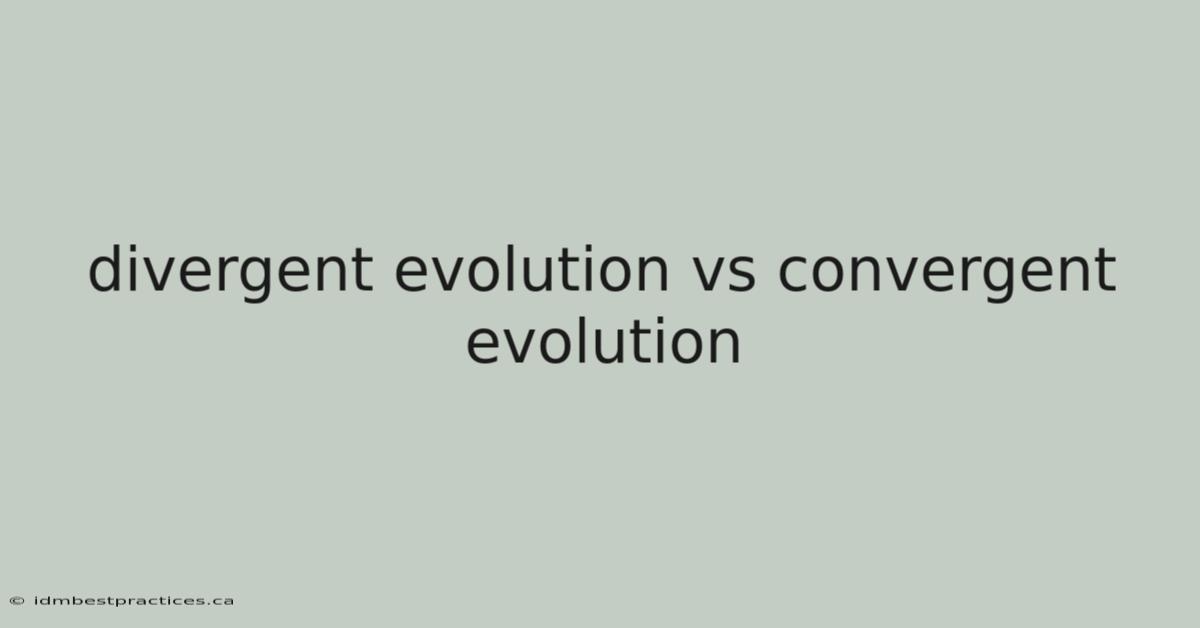 divergent evolution vs convergent evolution

© idmbestpractices.ca